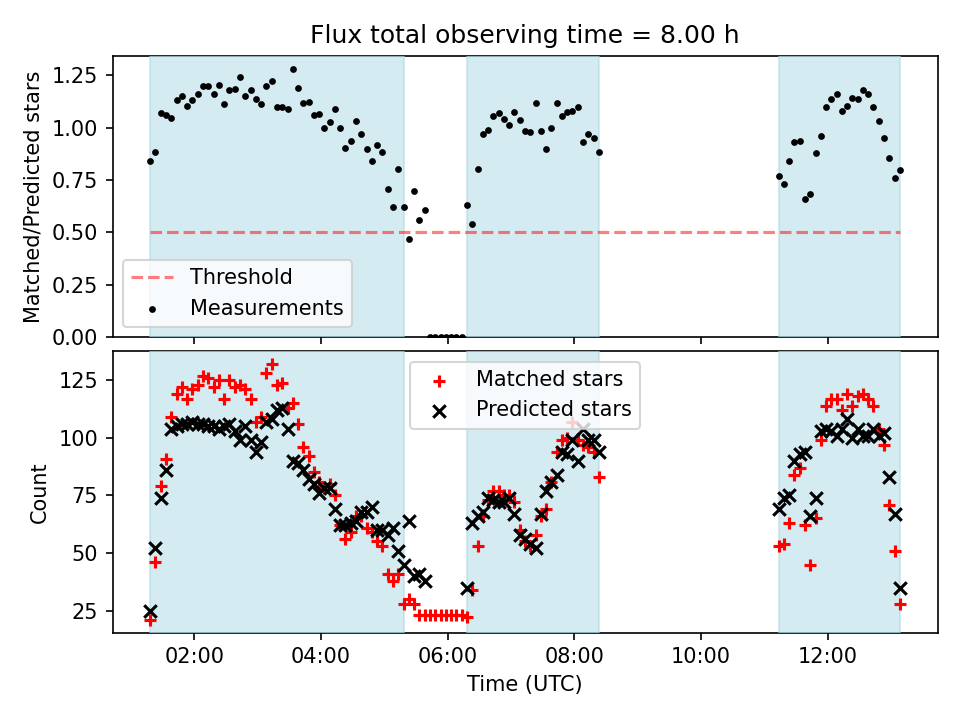 Flux total observing time = 8.00 h

Matched/Predicted stars

1.25
1.00
0.75
0.50
0.25
0.00

Threshold
Measurements

Count

125
100
75
50
25

Matched stars
Predicted stars

02:00
04:00
06:00
08:00
10:00
12:00

Time (UTC)